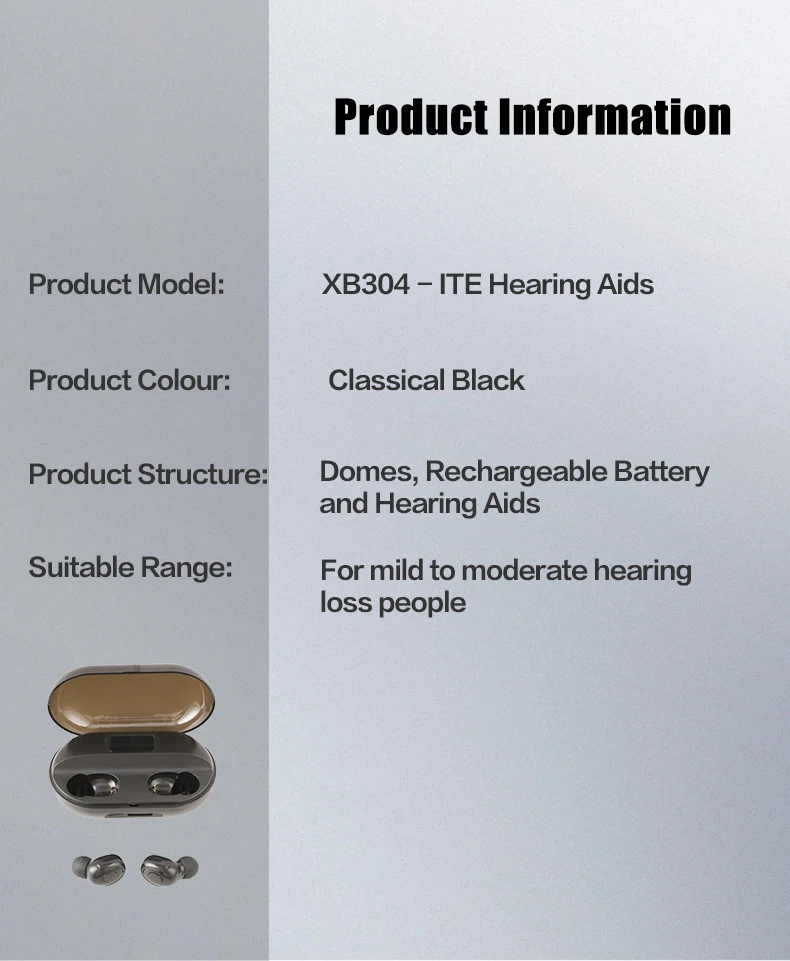 Product Information

Product Model: XB304 – ITE Hearing Aids

Product Colour: Classical Black

Product Structure: Domes, Rechargeable Battery and Hearing Aids

Suitable Range: For mild to moderate hearing loss people